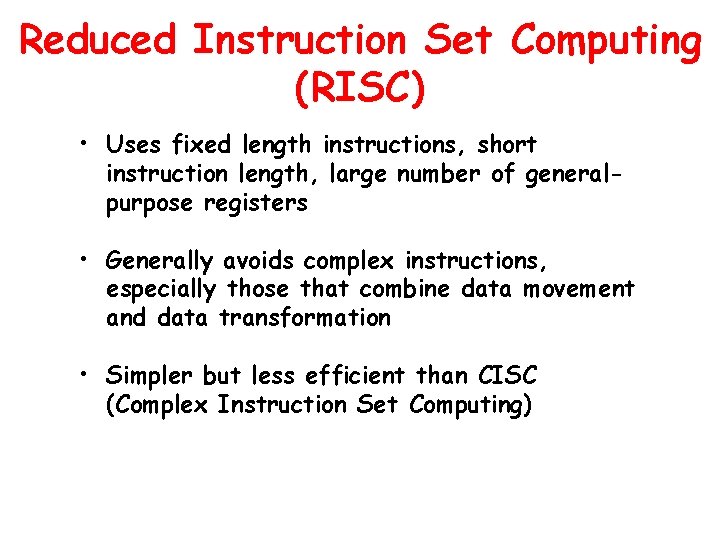 Reduced Instruction Set Computing (RISC)

• Uses fixed length instructions, short instruction length, large number of general-purpose registers

• Generally avoids complex instructions, especially those that combine data movement and data transformation

• Simpler but less efficient than CISC (Complex Instruction Set Computing)